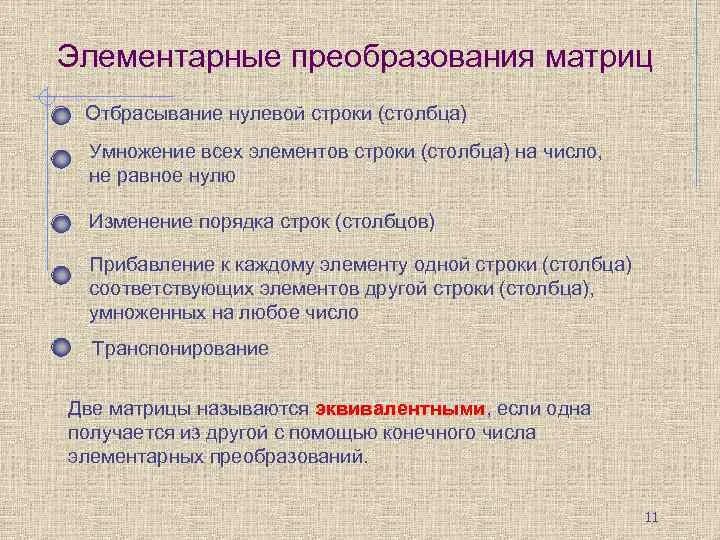 Элементарные преобразования матриц

Отбрасывание нулевой строки (столбца)

Умножение всех элементов строки (столбца) на число, не равное нулю

Изменение порядка строк (столбцов)

Прибавление к каждому элементу одной строки (столбца) соответствующих элементов другой строки (столбца), умноженных на любое число

Транспонирование

Две матрицы называются эквивалентными, если одна получается из другой с помощью конечного числа элементарных преобразований.

11